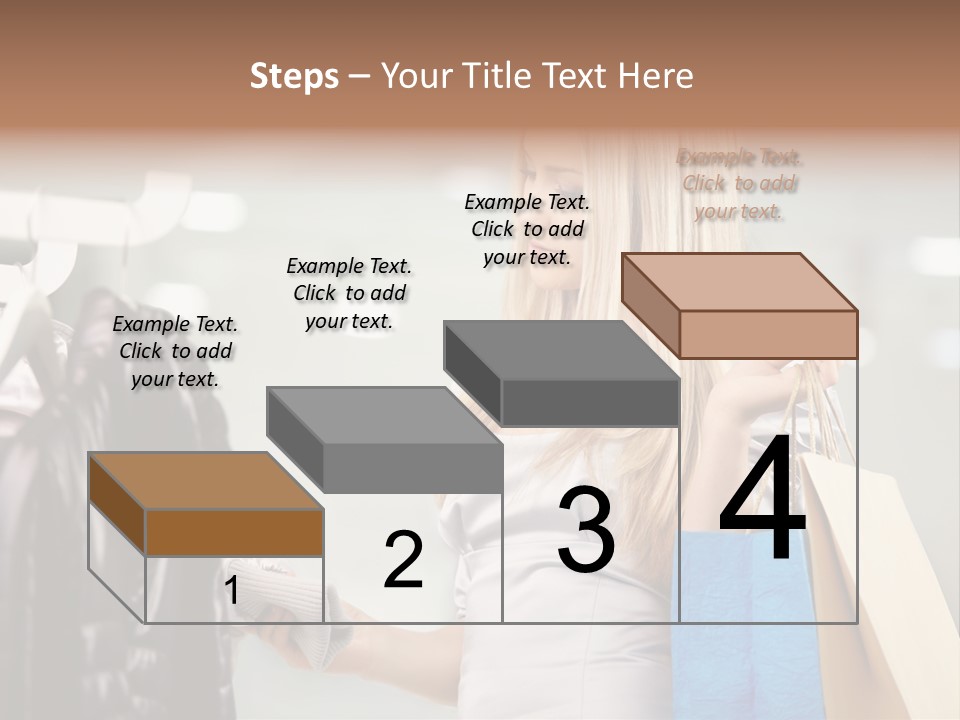 Steps – Your Title Text Here

Example Text. Click to add your text.

Example Text. Click to add your text.

Example Text. Click to add your text.

Example Text. Click to add your text.

1

2

3

4